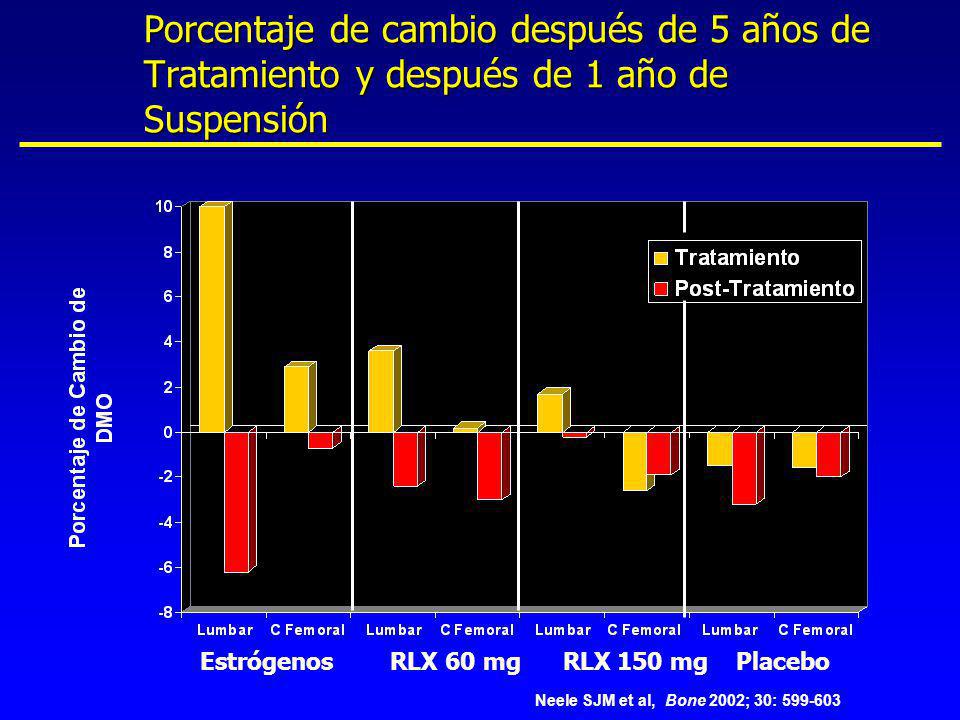 Porcentaje de cambio después de 5 años de Tratamiento y después de 1 año de Suspensión

Porcentaje de Cambio de DMO

10
8
6
4
2
0
-2
-4
-6
-8

Tratamiento
Post-Tratamiento

Lumbar
C Femoral
Lumbar
C Femoral
Lumbar
C Femoral
Lumbar
C Femoral

Estrógenos
RLX 60 mg
RLX 150 mg
Placebo

Neele SJM et al, Bone 2002; 30: 599-603